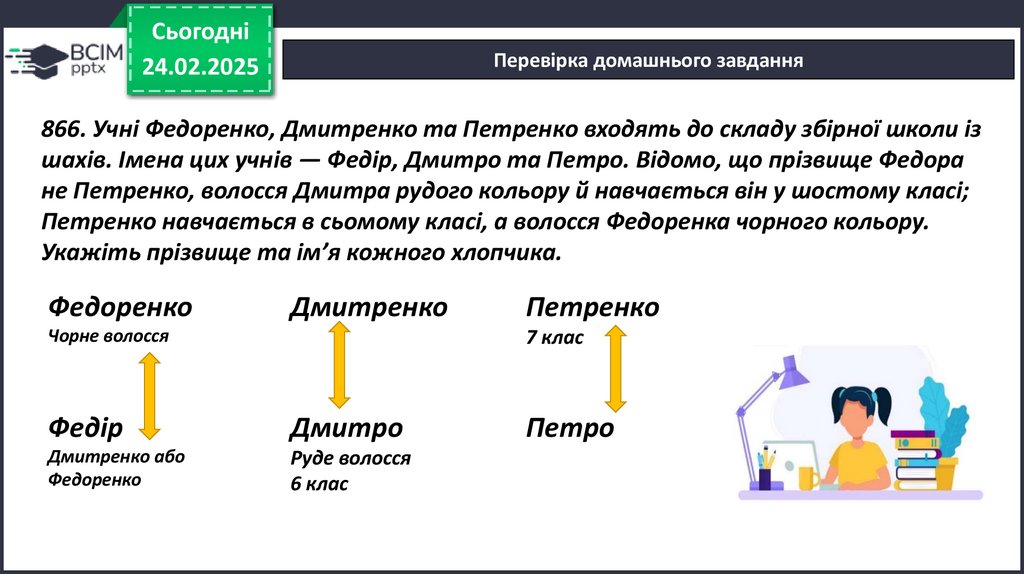 ВСІМ pptx

Сьогодні 24.02.2025

Перевірка домашнього завдання

866. Учні Федоренко, Дмитренко та Петренко входять до складу збірної школи із шахів. Імена цих учнів — Федір, Дмитро та Петро. Відомо, що прізвище Федора не Петренко, волосся Дмитра рудого кольору й навчається він у шостому класі; Петренко навчається в сьомому класі, а волосся Федоренка чорного кольору. Укажіть прізвище та ім'я кожного хлопчика.

Федоренко
Чорне волосся

Федір
Дмитренко або Федоренко

Дмитренко

Дмитро
Руде волосся
6 клас

Петренко
7 клас

Петро